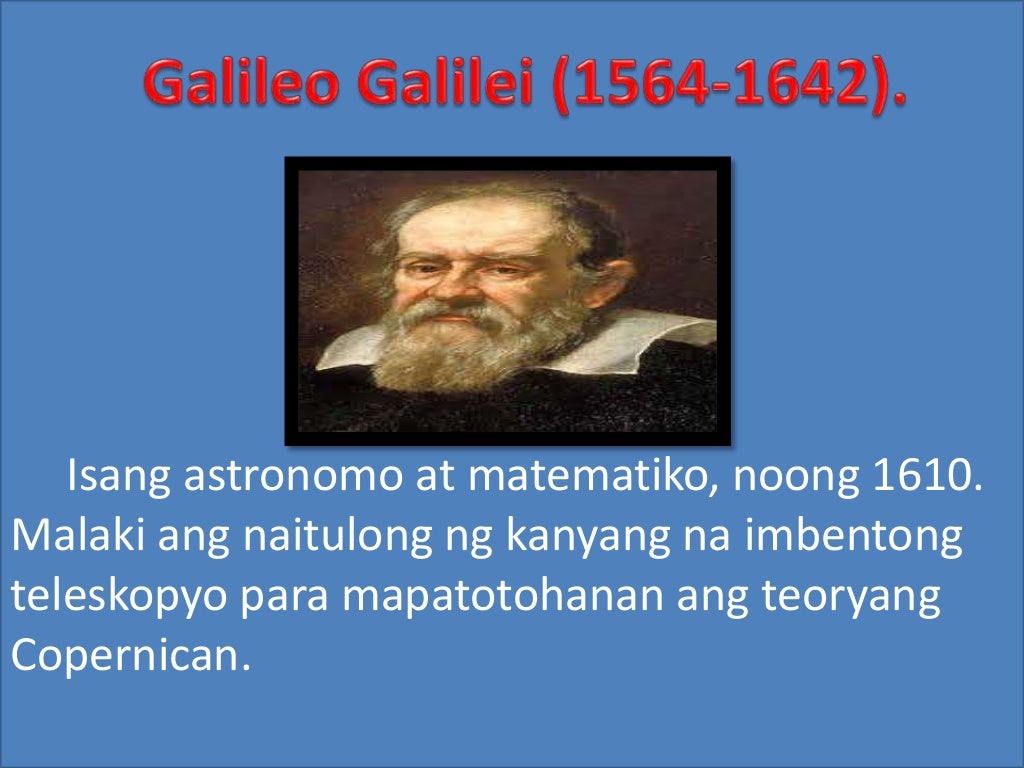 Galileo Galilei (1564-1642).

Isang astronomo at matematiko, noong 1610. Malaki ang naitulong ng kanyang na imbentong teleskopyo para mapatotohanan ang teoryang Copernican.